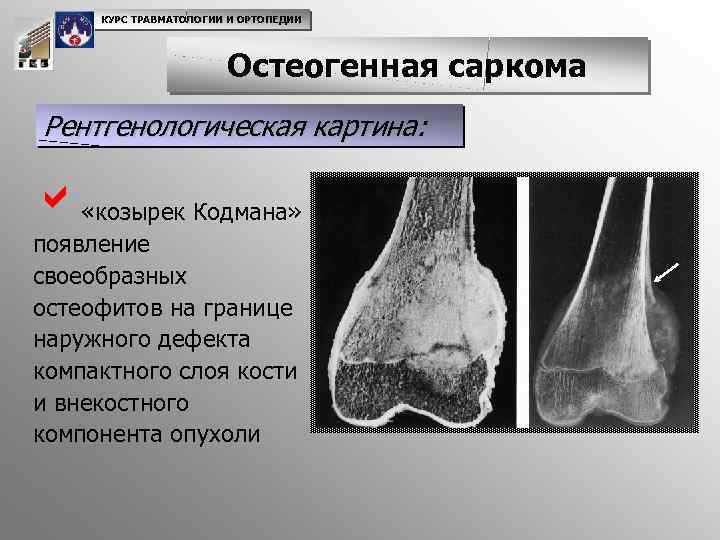 КУРС ТРАВМАТОЛОГИИ И ОРТОПЕДИИ

Остеогенная саркома

Рентгенологическая картина:

«козырек Кодмана» появление своеобразных остеофитов на границе наружного дефекта компактного слоя кости и внекостного компонента опухоли